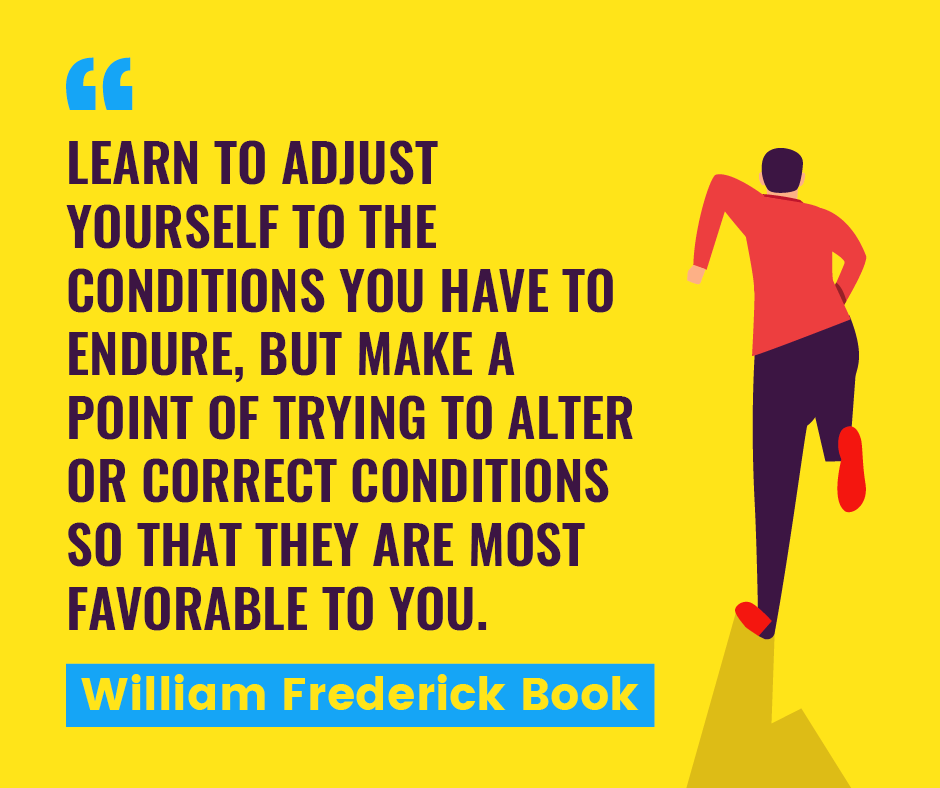 “

LEARN TO ADJUST YOURSELF TO THE CONDITIONS YOU HAVE TO ENDURE, BUT MAKE A POINT OF TRYING TO ALTER OR CORRECT CONDITIONS SO THAT THEY ARE MOST FAVORABLE TO YOU.

William Frederick Book